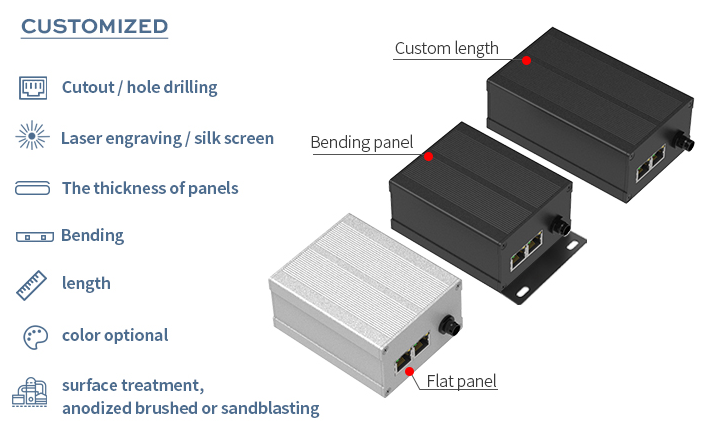 CUSTOMIZED

Cutout / hole drilling

Laser engraving / silk screen

The thickness of panels

Bending

length

color optional

surface treatment,
anodized brushed or sandblasting

Custom length

Bending panel

Flat panel